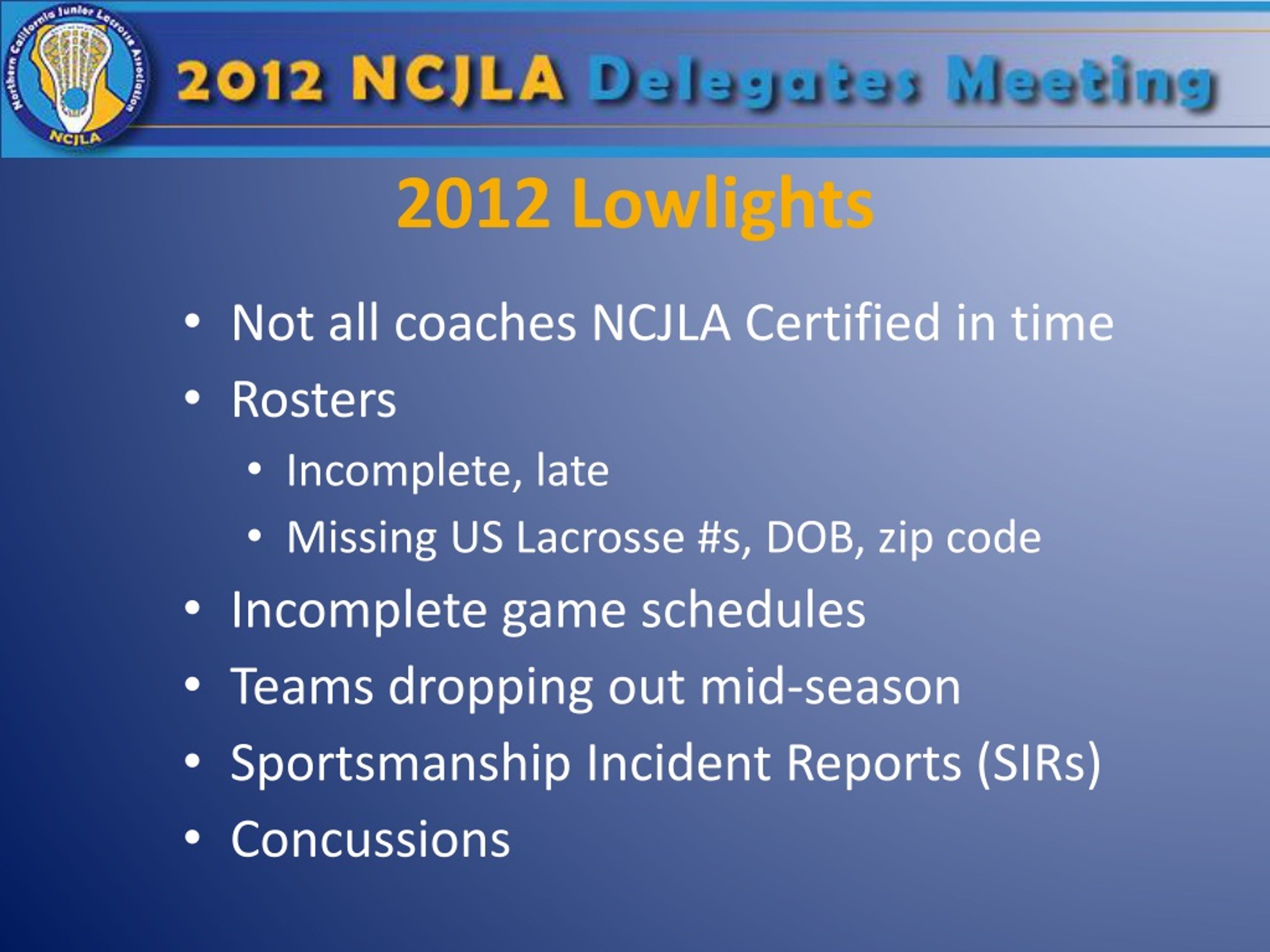 Northern California Junior Lacrosse Association
NCJLA

2012 NCJLA Delegates Meeting

2012 Lowlights

• Not all coaches NCJLA Certified in time
• Rosters
  • Incomplete, late
  • Missing US Lacrosse #s, DOB, zip code
• Incomplete game schedules
• Teams dropping out mid-season
• Sportsmanship Incident Reports (SIRs)
• Concussions